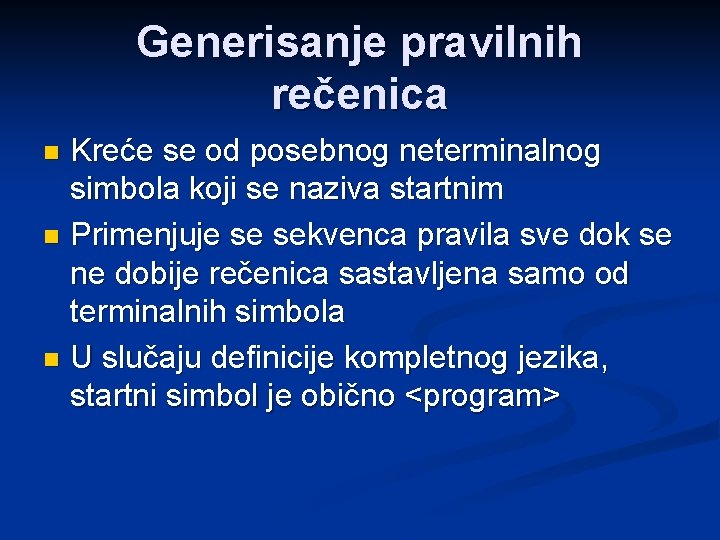 Generisanje pravilnih rečenica

- Kreće se od posebnog neterminalnog simbola koji se naziva startnim
- Primenjuje se sekvenca pravila sve dok se ne dobije rečenica sastavljena samo od terminalnih simbola
- U slučaju definicije kompletnog jezika, startni simbol je obično <program>